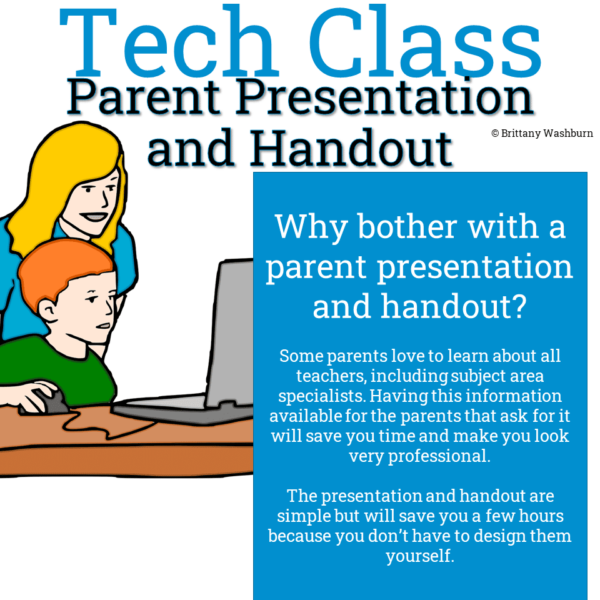 Tech Class
Parent Presentation and Handout

© Brittany Washburn

Why bother with a parent presentation and handout?

Some parents love to learn about all teachers, including subject area specialists. Having this information available for the parents that ask for it will save you time and make you look very professional.

The presentation and handout are simple but will save you a few hours because you don't have to design them yourself.